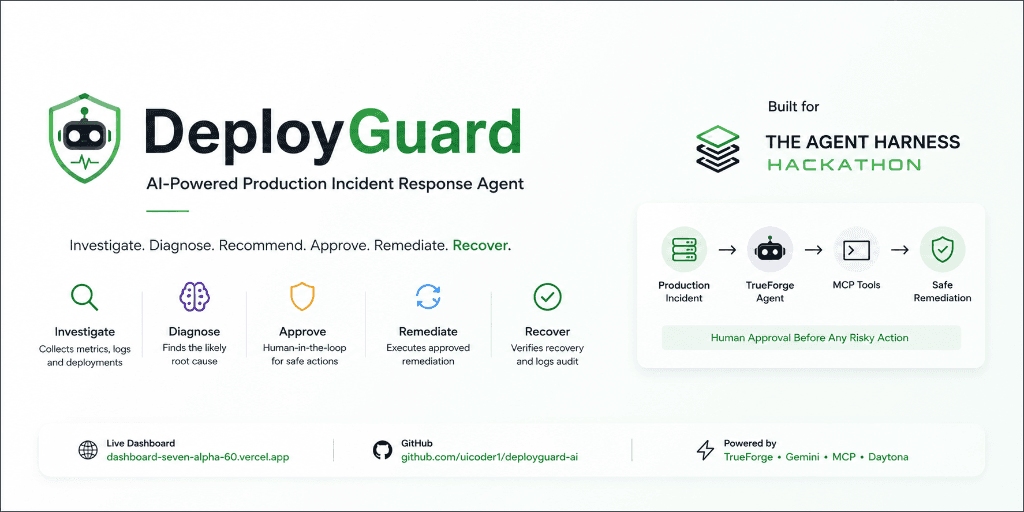 DeployGuard

AI-Powered Production Incident Response Agent

Investigate. Diagnose. Recommend. Approve. Remediate. Recover.

Investigate
Collects metrics, logs and deployments

Diagnose
Finds the likely root cause

Approve
Human-in-the-loop for safe actions

Remediate
Executes approved remediation

Recover
Verifies recovery and logs audit

Built for

THE AGENT HARNESS
HACKATHON

Production Incident → TrueForge Agent → MCP Tools → Safe Remediation

Human Approval Before Any Risky Action

Live Dashboard
dashboard-seven-alpha-60.vercel.app

GitHub
github.com/uicoder1/deployguard-ai

Powered by
TrueForge • Gemini • MCP • Daytona